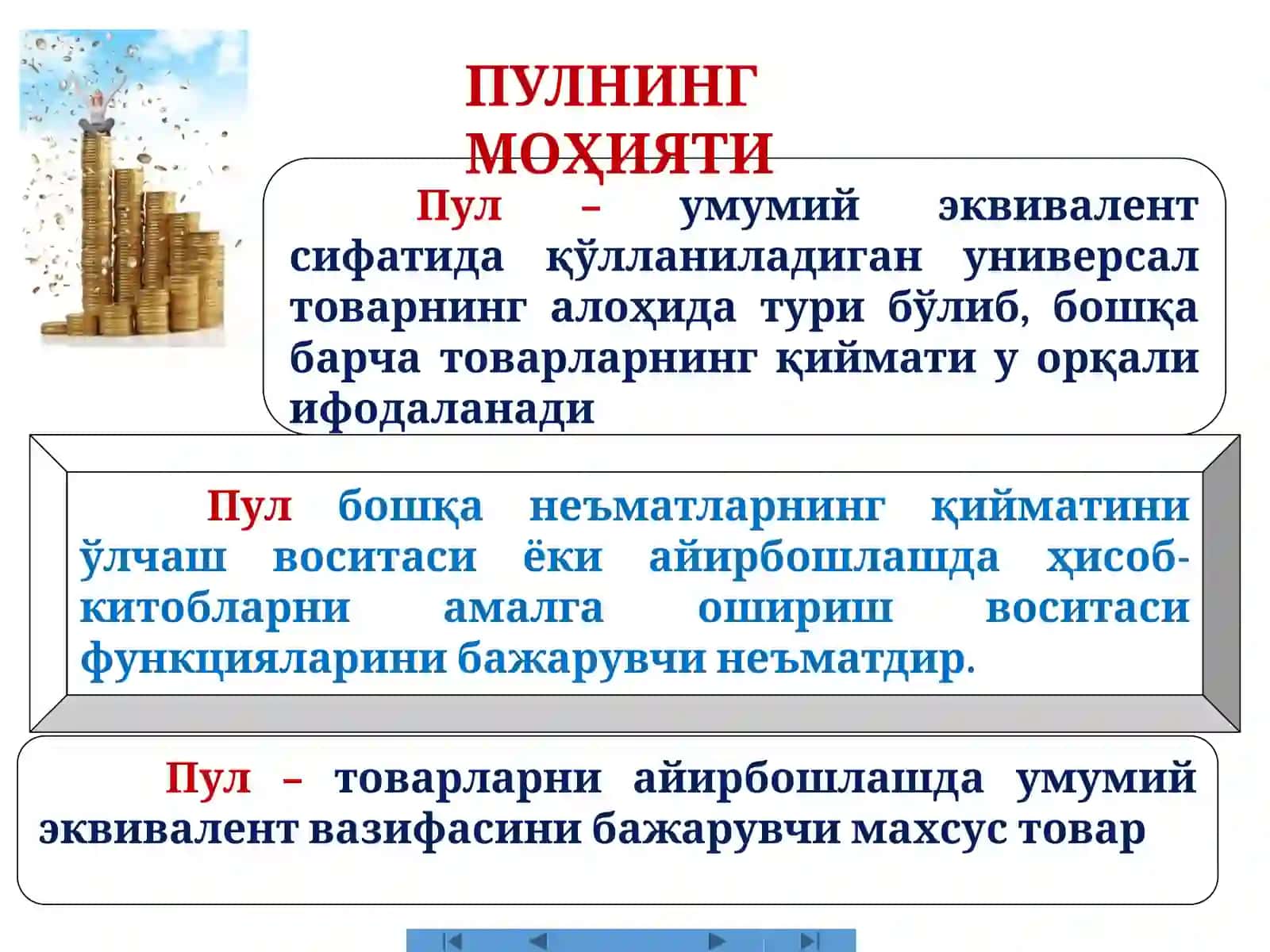 ПУЛНИНГ МОҲИЯТИ

Пул – умумий эквивалент сифатида қўлланиладиган универсал товарнинг алоҳида тури бўлиб, бошқа барча товарларнинг қиймати у орқали ифодаланади

Пул бошқа неъматларнинг қийматини ўлчаш воситаси ёки айирбошлашда ҳисоб-китобларни амалга ошириш воситаси функцияларини бажарувчи неъматдир.

Пул – товарларни айирбошлашда умумий эквивалент вазифасини бажарувчи махсус товар